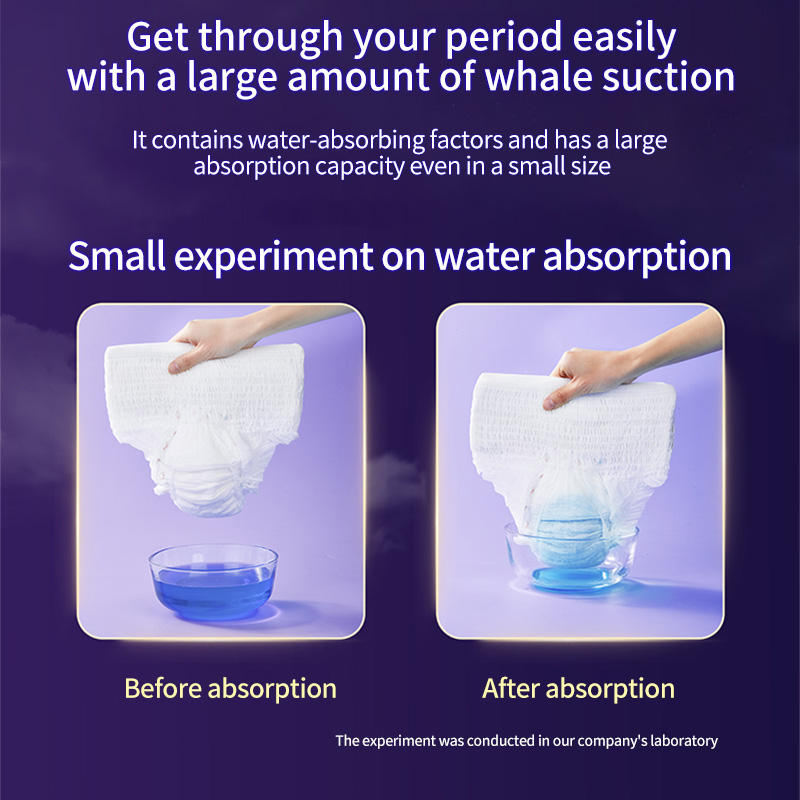 Get through your period easily with a large amount of whale suction

It contains water-absorbing factors and has a large absorption capacity even in a small size

Small experiment on water absorption

Before absorption

After absorption

The experiment was conducted in our company's laboratory